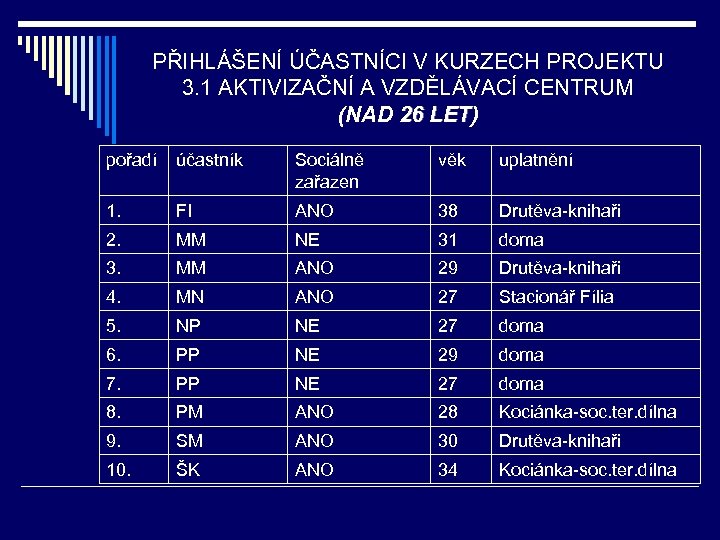 PŘIHLÁŠENÍ ÚČASTNÍCI V KURZECH PROJEKTU 3.1 AKTIVIZAČNÍ A VZDĚLÁVACÍ CENTRUM
(NAD 26 LET)

| pořadí | účastník | Sociálně zařazen | věk | uplatnění |
|---|---|---|---|---|
| 1. | FI | ANO | 38 | Drutěva-knihaři |
| 2. | MM | NE | 31 | doma |
| 3. | MM | ANO | 29 | Drutěva-knihaři |
| 4. | MN | ANO | 27 | Stacionář Fília |
| 5. | NP | NE | 27 | doma |
| 6. | PP | NE | 29 | doma |
| 7. | PP | NE | 27 | doma |
| 8. | PM | ANO | 28 | Kociánka-soc.ter.dílna |
| 9. | SM | ANO | 30 | Drutěva-knihaři |
| 10. | ŠK | ANO | 34 | Kociánka-soc.ter.dílna |